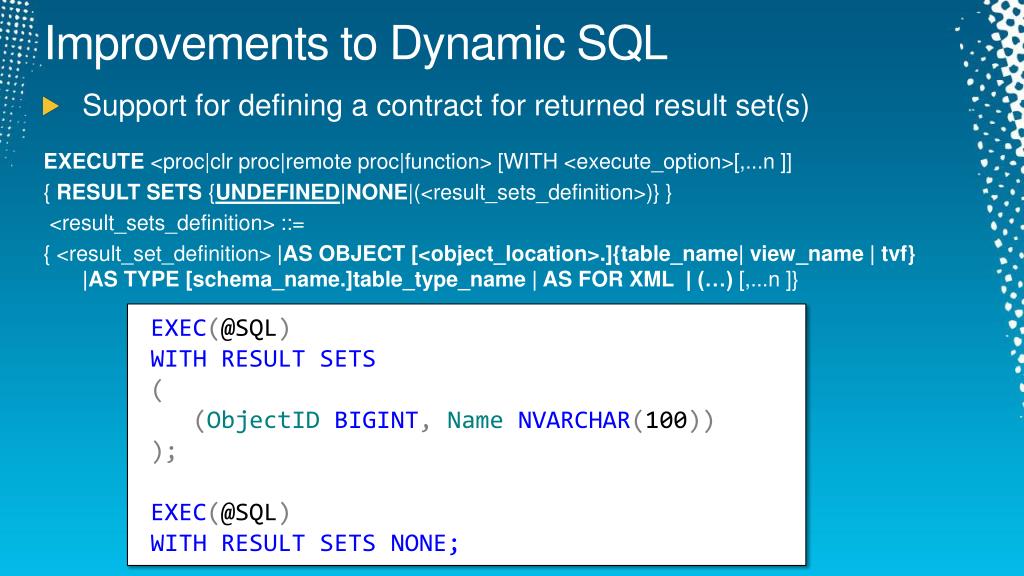 Improvements to Dynamic SQL

Support for defining a contract for returned result set(s)

EXECUTE <proc|clr proc|remote proc|function> [WITH <execute_option>[,...n ]]
{ RESULT SETS {UNDEFINED|NONE|(<result_sets_definition>)} }
<result_sets_definition> ::=
{ <result_set_definition> |AS OBJECT [<object_location>.]{table_name| view_name | tvf}
|AS TYPE [schema_name.]table_type_name | AS FOR XML | (…) [,...n ]}

EXEC(@SQL)
WITH RESULT SETS
(
(ObjectID BIGINT, Name NVARCHAR(100))
);

EXEC(@SQL)
WITH RESULT SETS NONE;